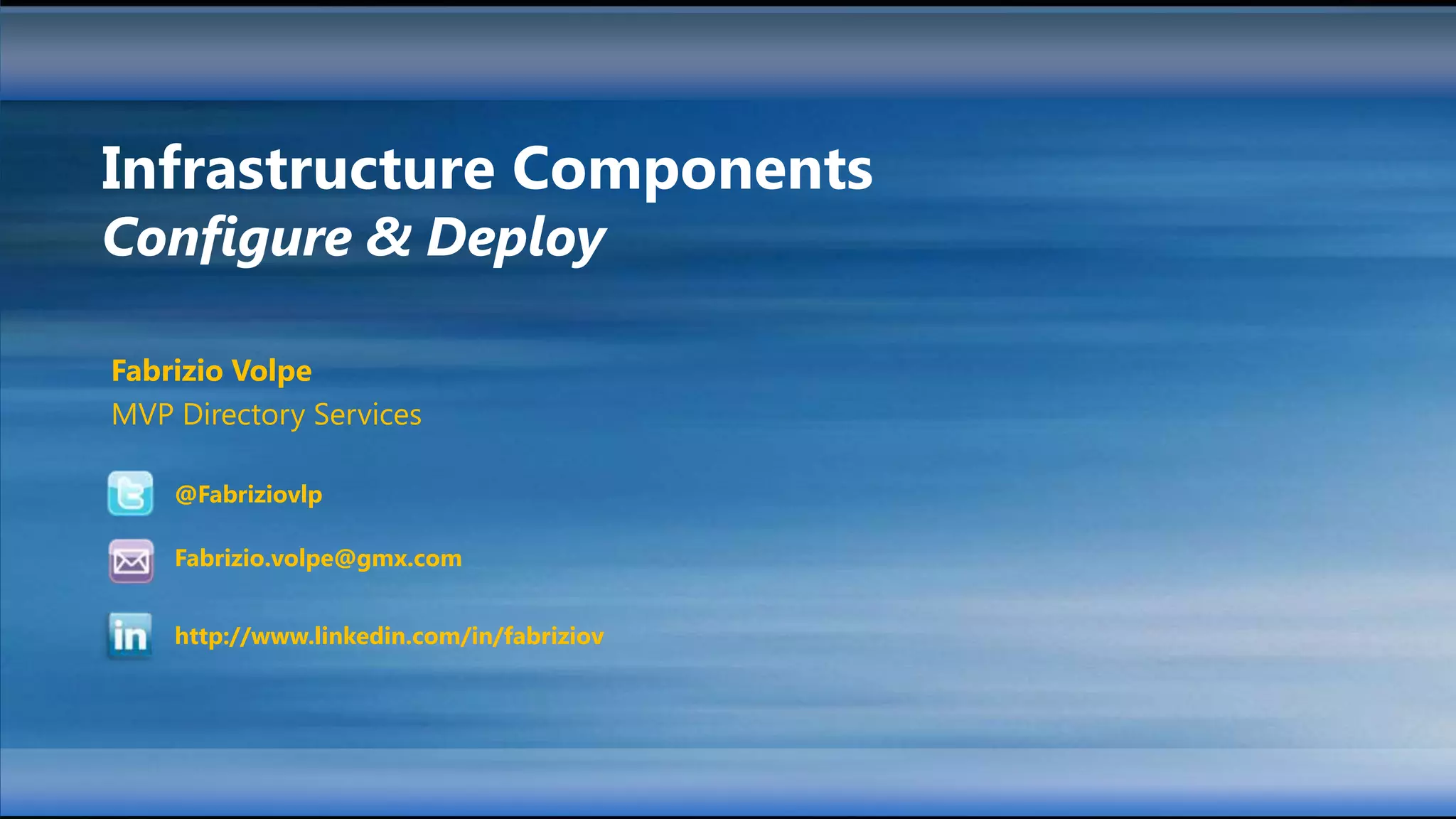 Infrastructure Components
Configure & Deploy

Fabrizio Volpe
MVP Directory Services

@Fabriziovlp

Fabrizio.volpe@gmx.com

in http://www.linkedin.com/in/fabriziov